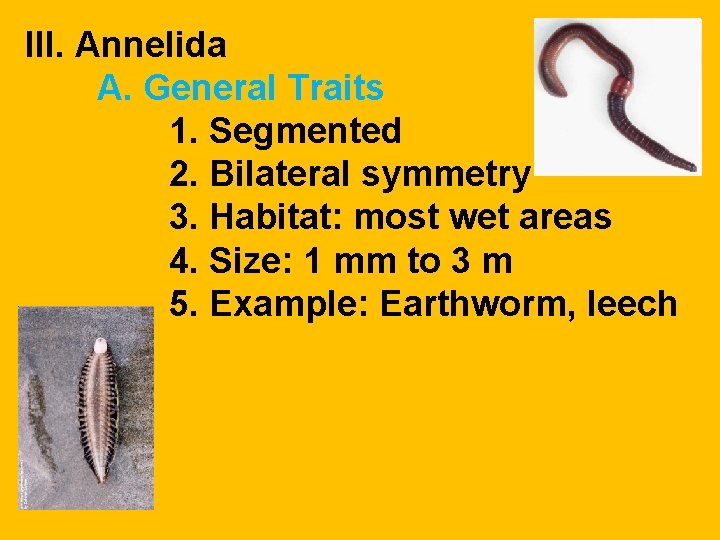 III. Annelida

A. General Traits

1. Segmented
2. Bilateral symmetry
3. Habitat: most wet areas
4. Size: 1 mm to 3 m
5. Example: Earthworm, leech